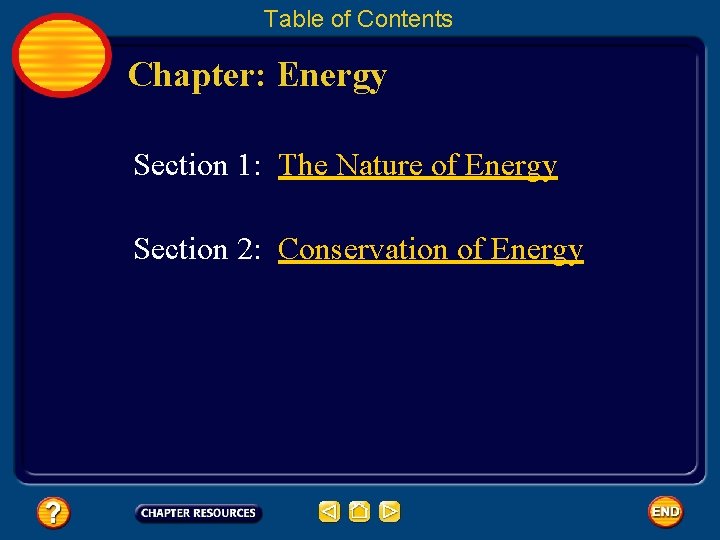 Table of Contents

Chapter: Energy

Section 1: The Nature of Energy

Section 2: Conservation of Energy

?

CHAPTER RESOURCES

END